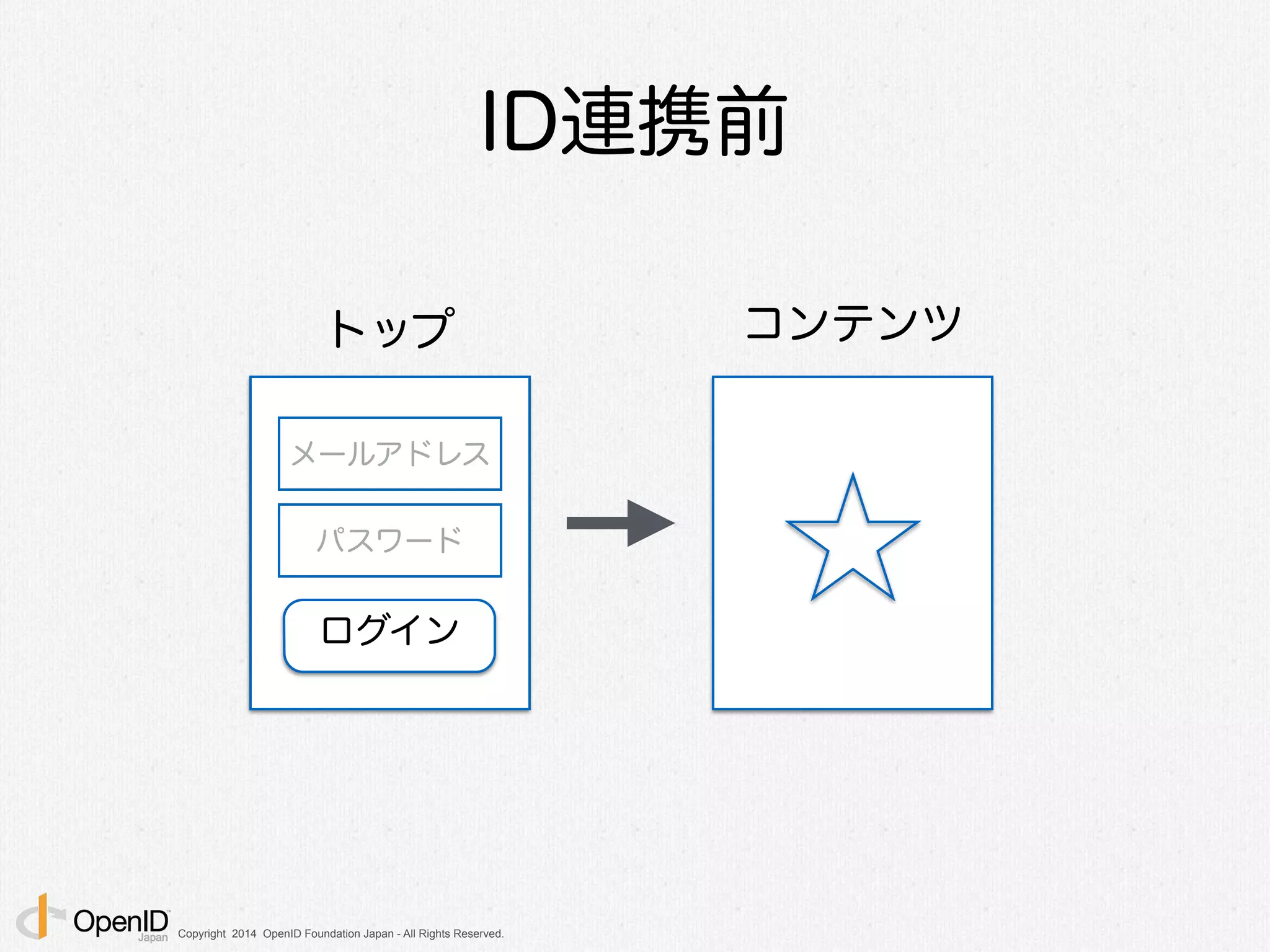 ID連携前

トップ

メールアドレス

パスワード

ログイン

コンテンツ

OpenID Japan

Copyright 2014 OpenID Foundation Japan - All Rights Reserved.